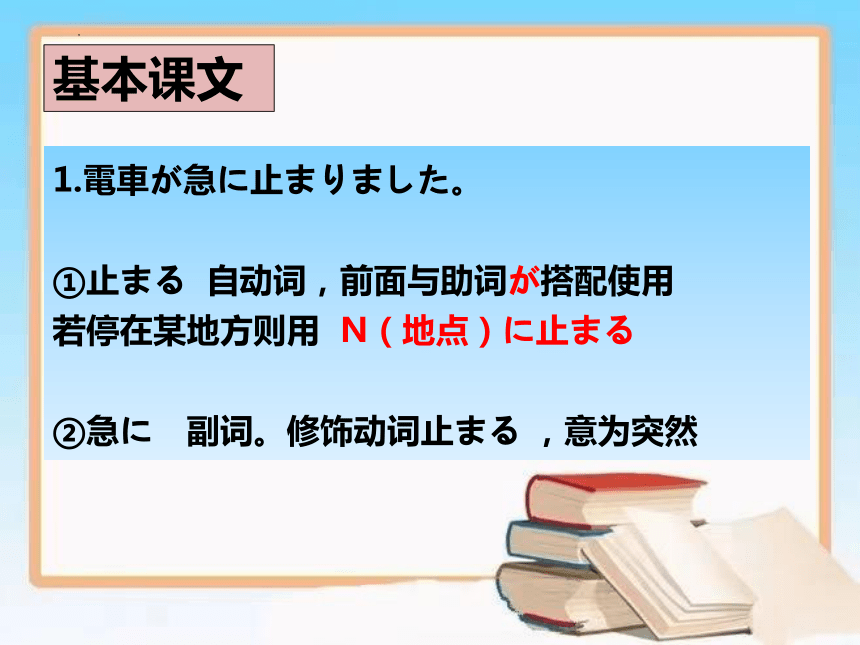 基本课文

1.電車が急に止まりました。

①止まる 自动词，前面与助词が搭配使用
若停在某地方则用 N（地点）に止まる

②急に 副词。修饰动词止まる ，意为突然